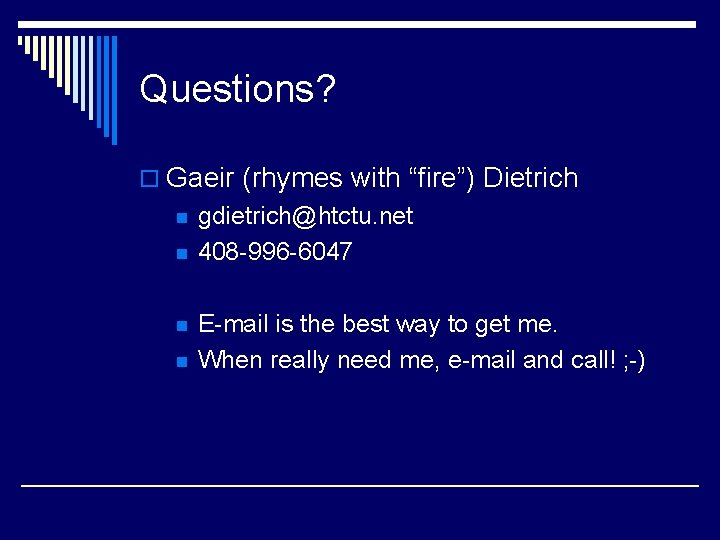 Questions?

Gaeir (rhymes with “fire”) Dietrich

gdietrich@htctu.net

408-996-6047

E-mail is the best way to get me.

When really need me, e-mail and call! ;-)